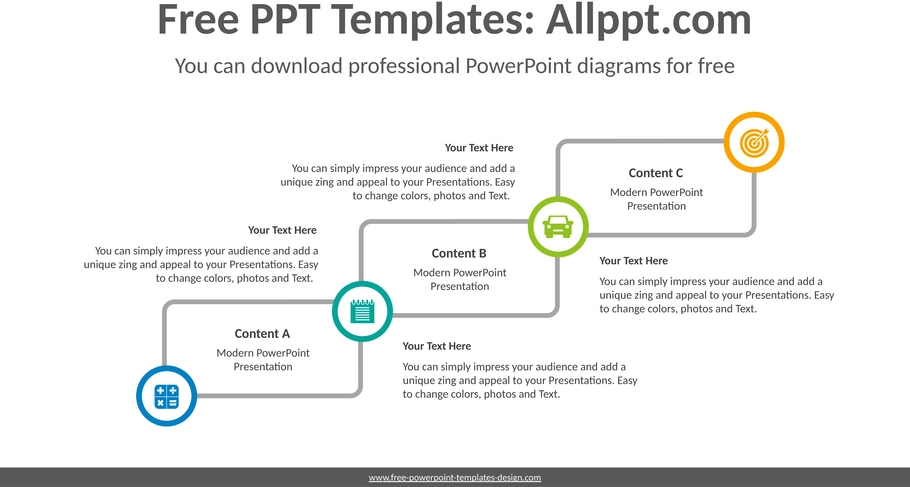 Free PPT Templates: Allppt.com

You can download professional PowerPoint diagrams for free

Your Text Here

You can simply impress your audience and add a unique zing and appeal to your Presentations. Easy to change colors, photos and Text.

Content C

Modern PowerPoint Presentation

Your Text Here

You can simply impress your audience and add a unique zing and appeal to your Presentations. Easy to change colors, photos and Text.

Content B

Modern PowerPoint Presentation

Your Text Here

You can simply impress your audience and add a unique zing and appeal to your Presentations. Easy to change colors, photos and Text.

Content A

Modern PowerPoint Presentation

Your Text Here

You can simply impress your audience and add a unique zing and appeal to your Presentations. Easy to change colors, photos and Text.

www.free-powerpoint-templates-design.com